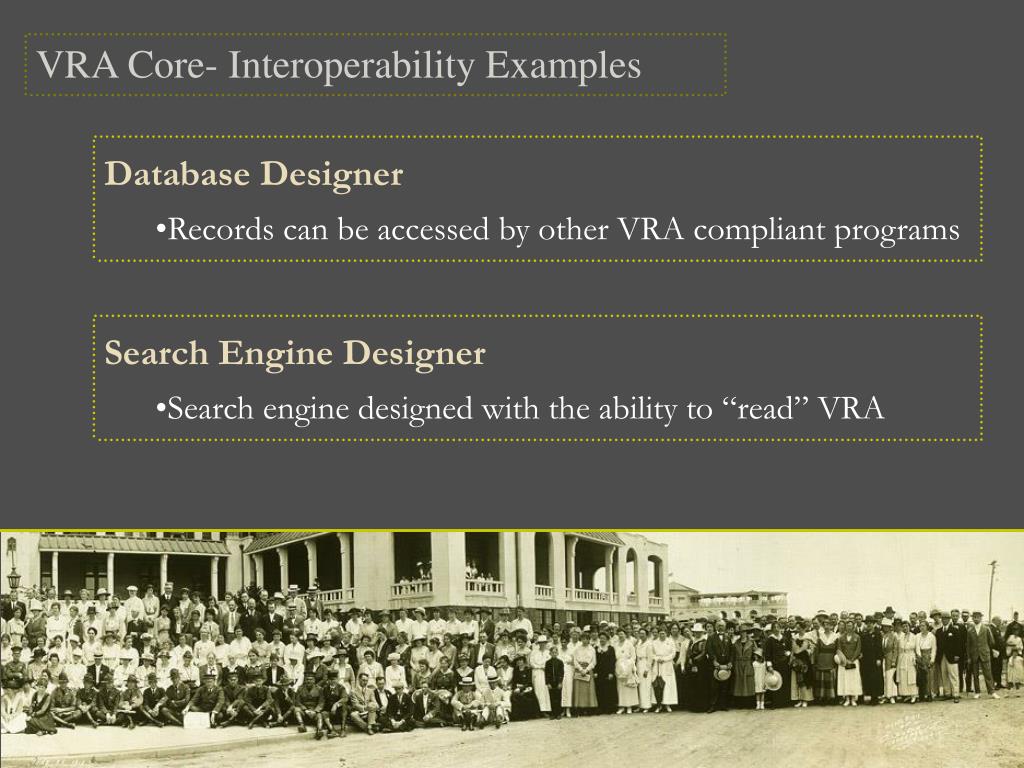 VRA Core- Interoperability Examples

Database Designer

•Records can be accessed by other VRA compliant programs

Search Engine Designer

•Search engine designed with the ability to “read” VRA